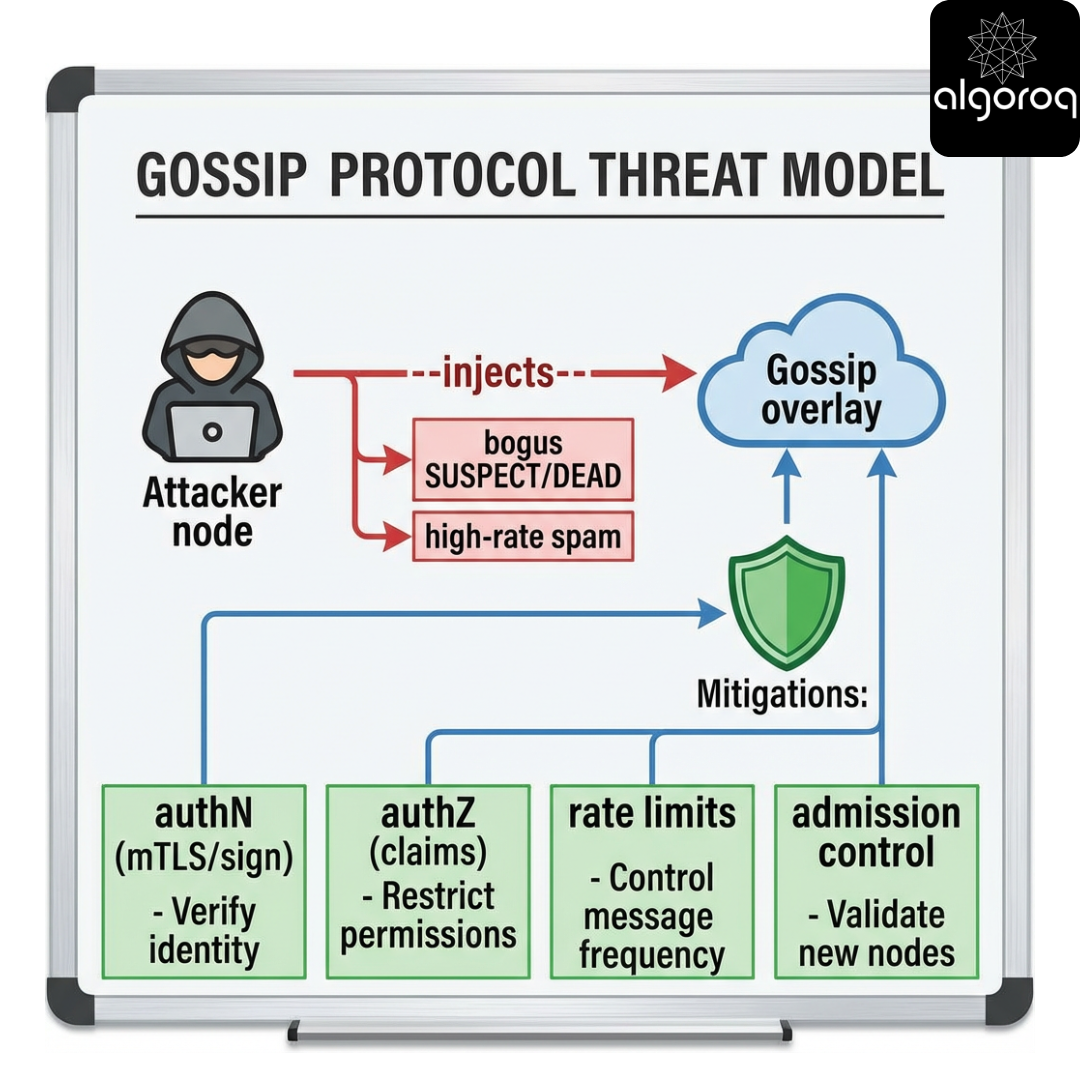 algoroq

GOSSIP PROTOCOL THREAT MODEL

Attacker node

--injects--

Gossip overlay

bogus SUSPECT/DEAD

high-rate spam

Mitigations:

authN (mTLS/sign)
- Verify identity

authZ (claims)
- Restrict permissions

rate limits
- Control message frequency

admission control
- Validate new nodes